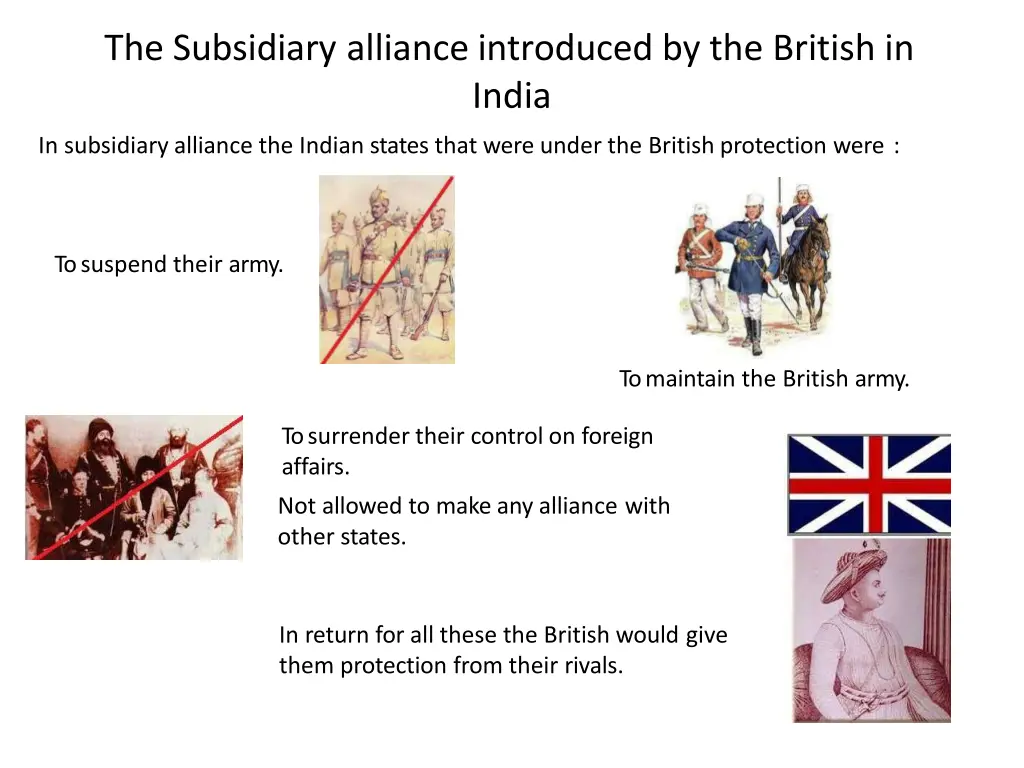 The Subsidiary alliance introduced by the British in India

In subsidiary alliance the Indian states that were under the British protection were :

To suspend their army.

To maintain the British army.

To surrender their control on foreign affairs.

Not allowed to make any alliance with other states.

In return for all these the British would give them protection from their rivals.